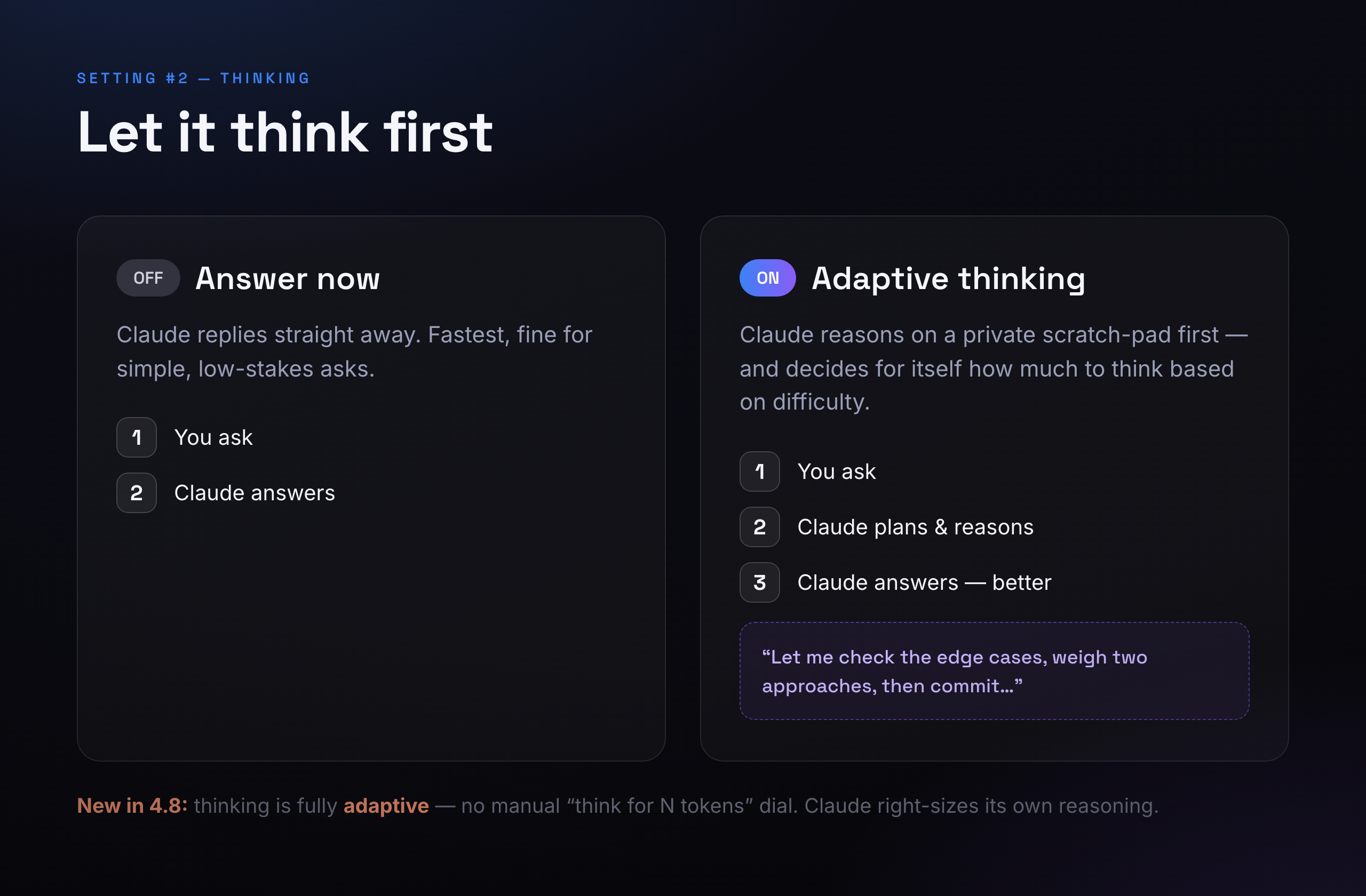 SETTING #2 — THINKING

Let it think first

OFF Answer now

Claude replies straight away. Fastest, fine for simple, low-stakes asks.

1 You ask

2 Claude answers

ON Adaptive thinking

Claude reasons on a private scratch-pad first — and decides for itself how much to think based on difficulty.

1 You ask

2 Claude plans & reasons

3 Claude answers — better

“Let me check the edge cases, weigh two approaches, then commit…”

New in 4.8: thinking is fully adaptive — no manual “think for N tokens” dial. Claude right-sizes its own reasoning.